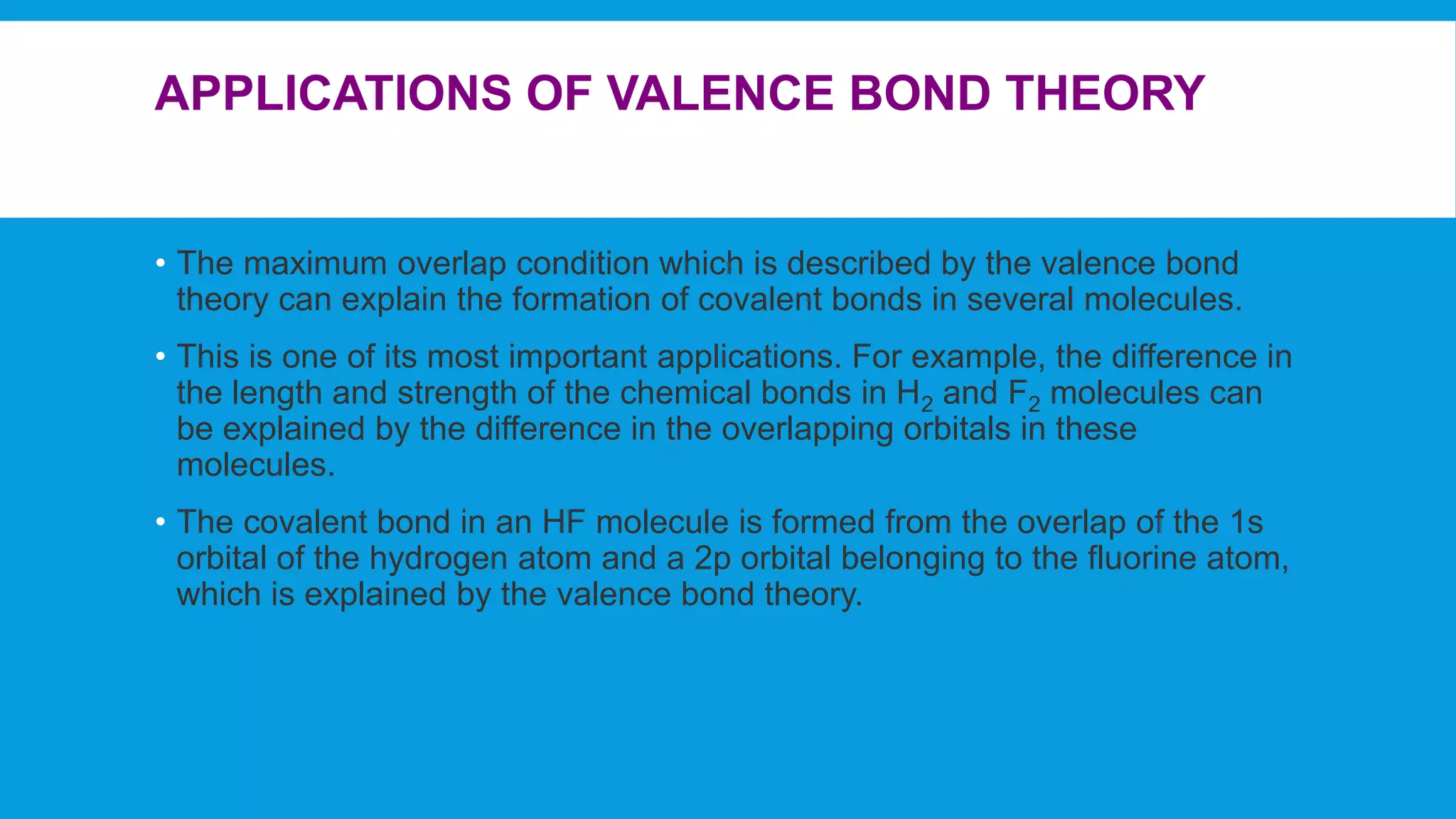 APPLICATIONS OF VALENCE BOND THEORY

• The maximum overlap condition which is described by the valence bond theory can explain the formation of covalent bonds in several molecules.

• This is one of its most important applications. For example, the difference in the length and strength of the chemical bonds in $H_2$ and $F_2$ molecules can be explained by the difference in the overlapping orbitals in these molecules.

• The covalent bond in an HF molecule is formed from the overlap of the 1s orbital of the hydrogen atom and a 2p orbital belonging to the fluorine atom, which is explained by the valence bond theory.